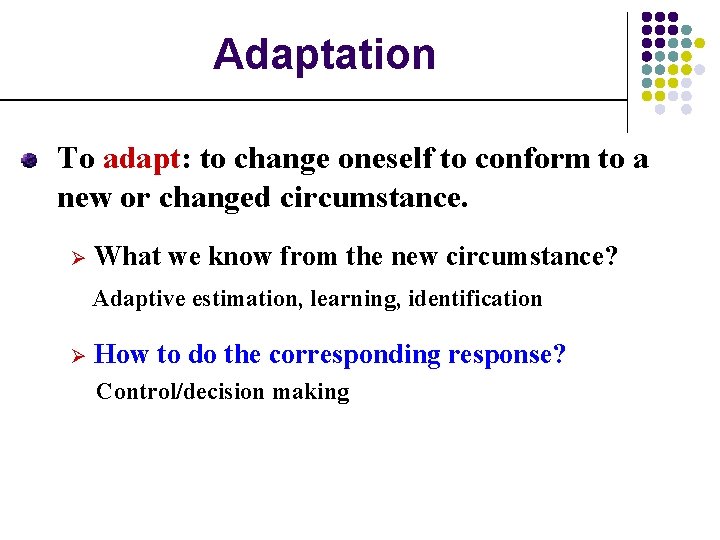 Adaptation

To adapt: to change oneself to conform to a new or changed circumstance.

What we know from the new circumstance?

Adaptive estimation, learning, identification

How to do the corresponding response?

Control/decision making